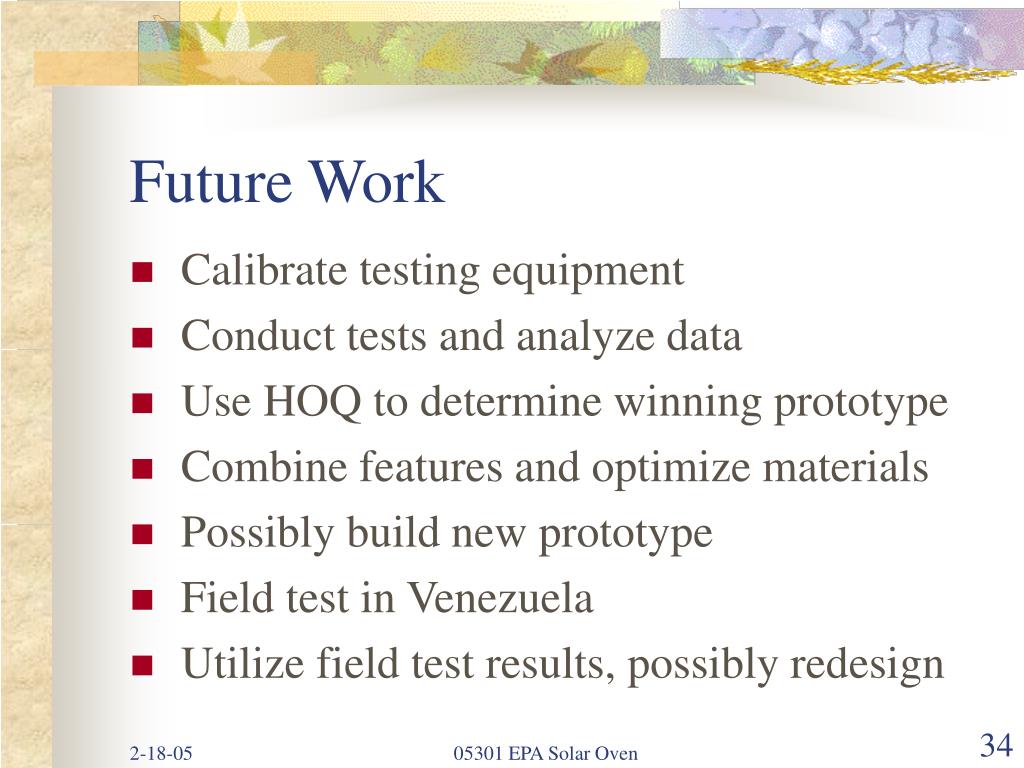 Future Work

- Calibrate testing equipment
- Conduct tests and analyze data
- Use HOQ to determine winning prototype
- Combine features and optimize materials
- Possibly build new prototype
- Field test in Venezuela
- Utilize field test results, possibly redesign

2-18-05

05301 EPA Solar Oven

34